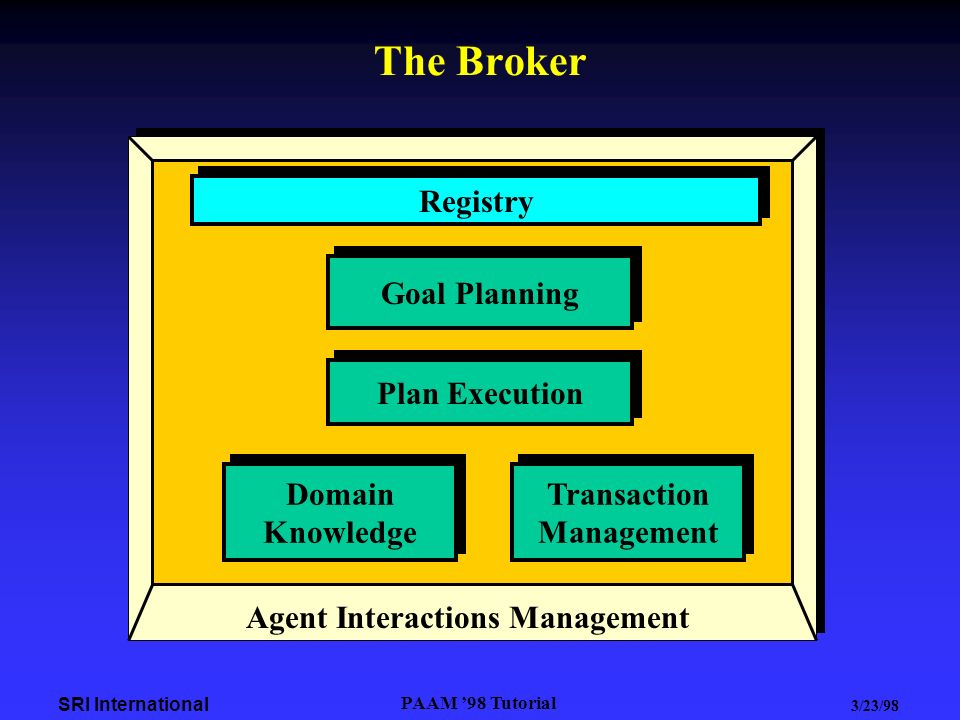 The Broker

Registry

Goal Planning

Plan Execution

Domain Knowledge

Transaction Management

Agent Interactions Management

SRI International

PAAM '98 Tutorial

3/23/98